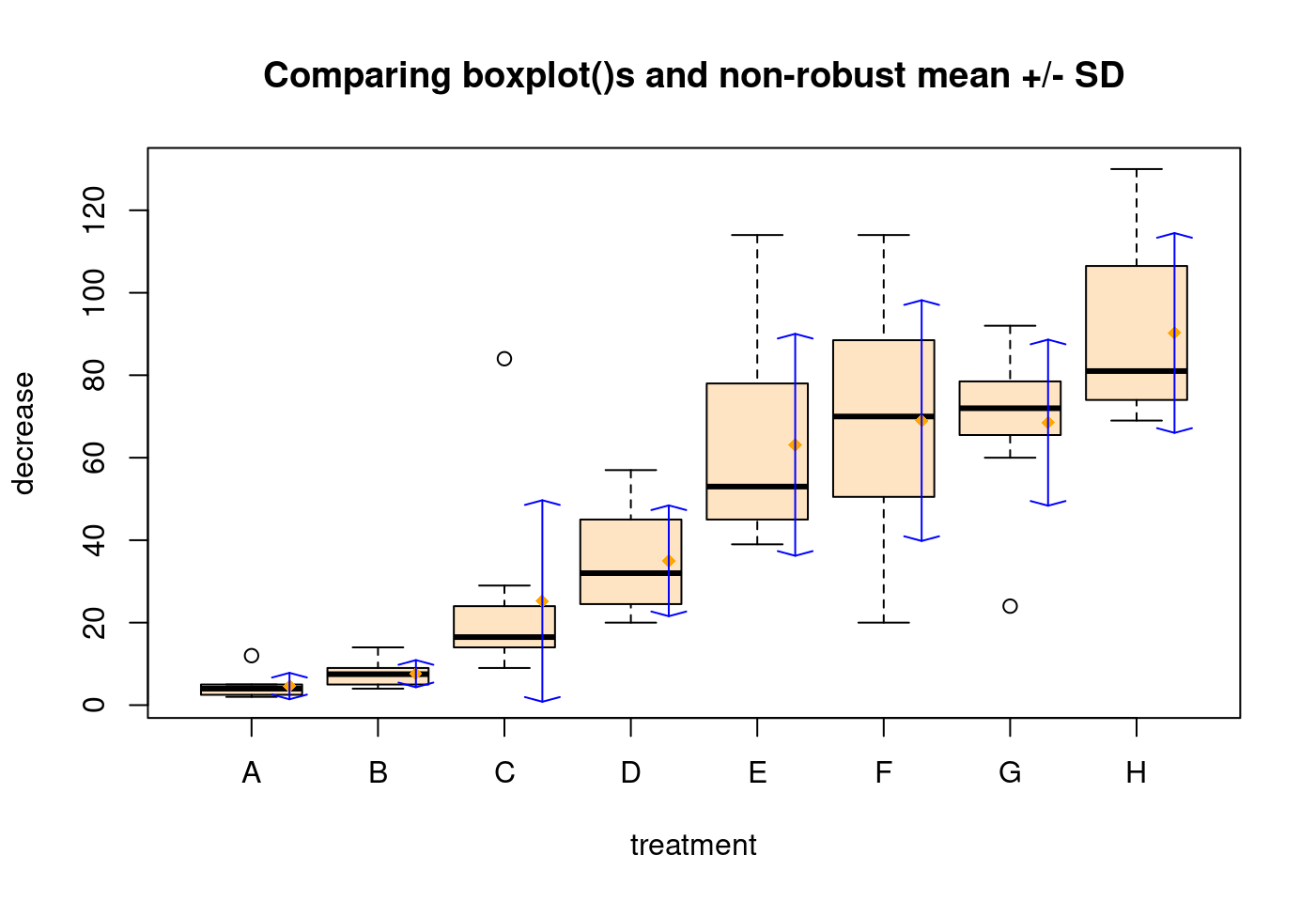 Comparing boxplot()s and non-robust mean +/- SD

decrease

0
20
40
60
80
100
120

A B C D E F G H

treatment